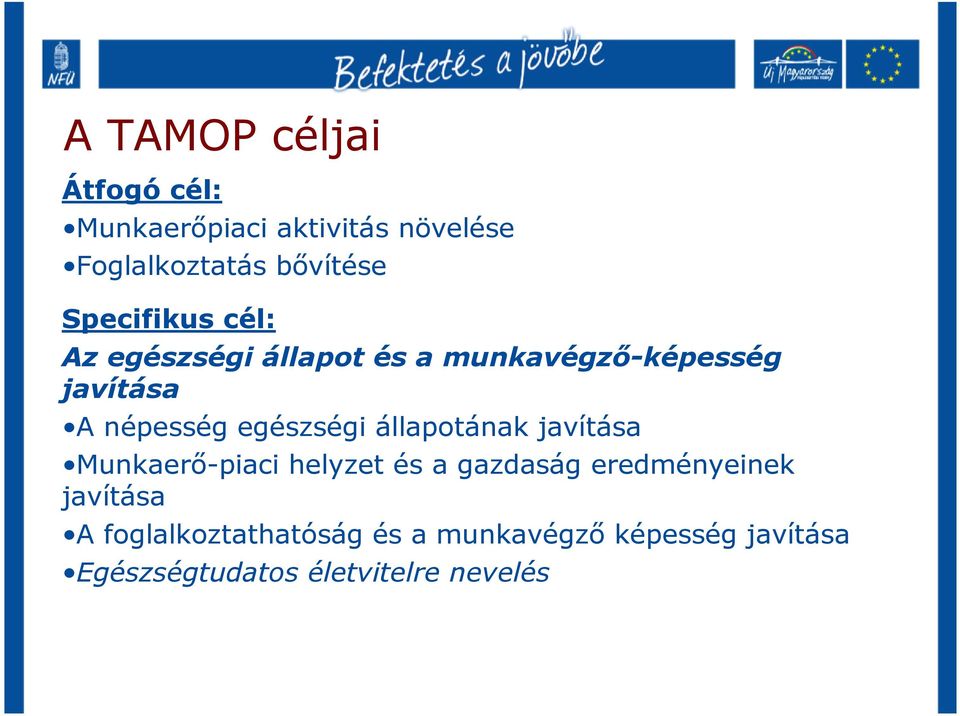 NFÜ

Befektetés a jövőbe

Új Magyarország

A TAMOP céljai

Átfogó cél:

•Munkaerőpiaci aktivitás növelése

•Foglalkoztatás bővítése

Specifikus cél:

Az egészségi állapot és a munkavégző-képesség javítása

•A népesség egészségi állapotának javítása

•Munkaerő-piaci helyzet és a gazdaság eredményeinek javítása

•A foglalkoztathatóság és a munkavégző képesség javítása

•Egészségtudatos életvitelre nevelés